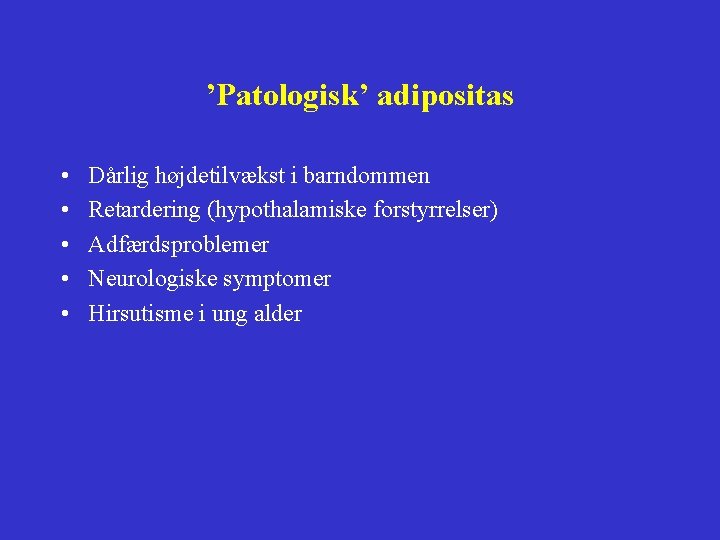 ’Patologisk’ adipositas

• Dårlig højdetilvækst i barndommen
• Retardering (hypothalamiske forstyrrelser)
• Adfærdsproblemer
• Neurologiske symptomer
• Hirsutisme i ung alder